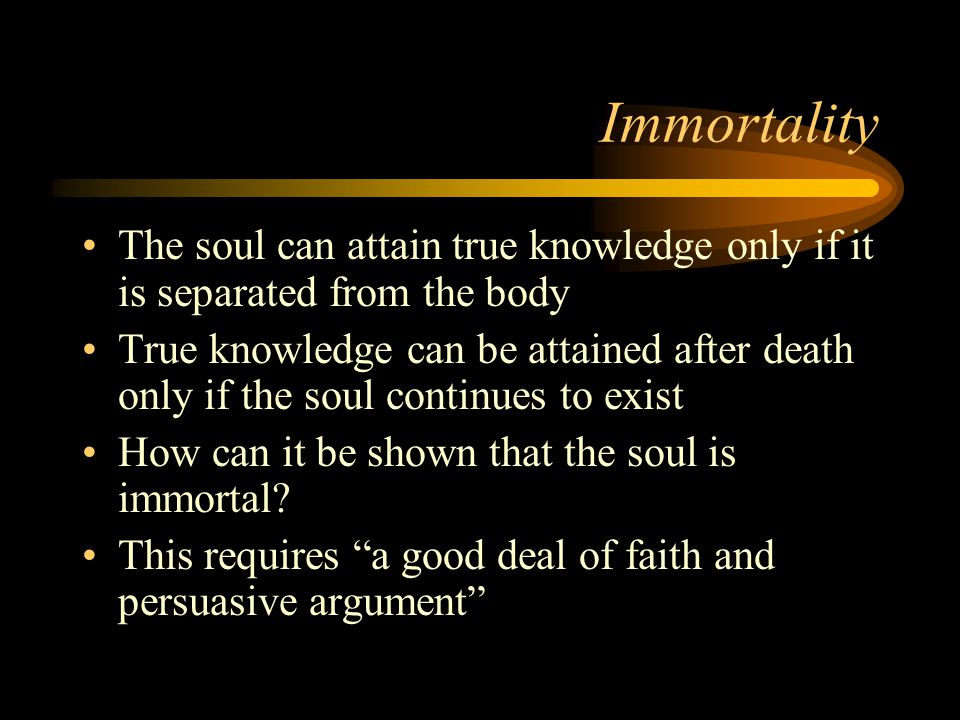 Immortality

• The soul can attain true knowledge only if it is separated from the body
• True knowledge can be attained after death only if the soul continues to exist
• How can it be shown that the soul is immortal?
• This requires “a good deal of faith and persuasive argument”